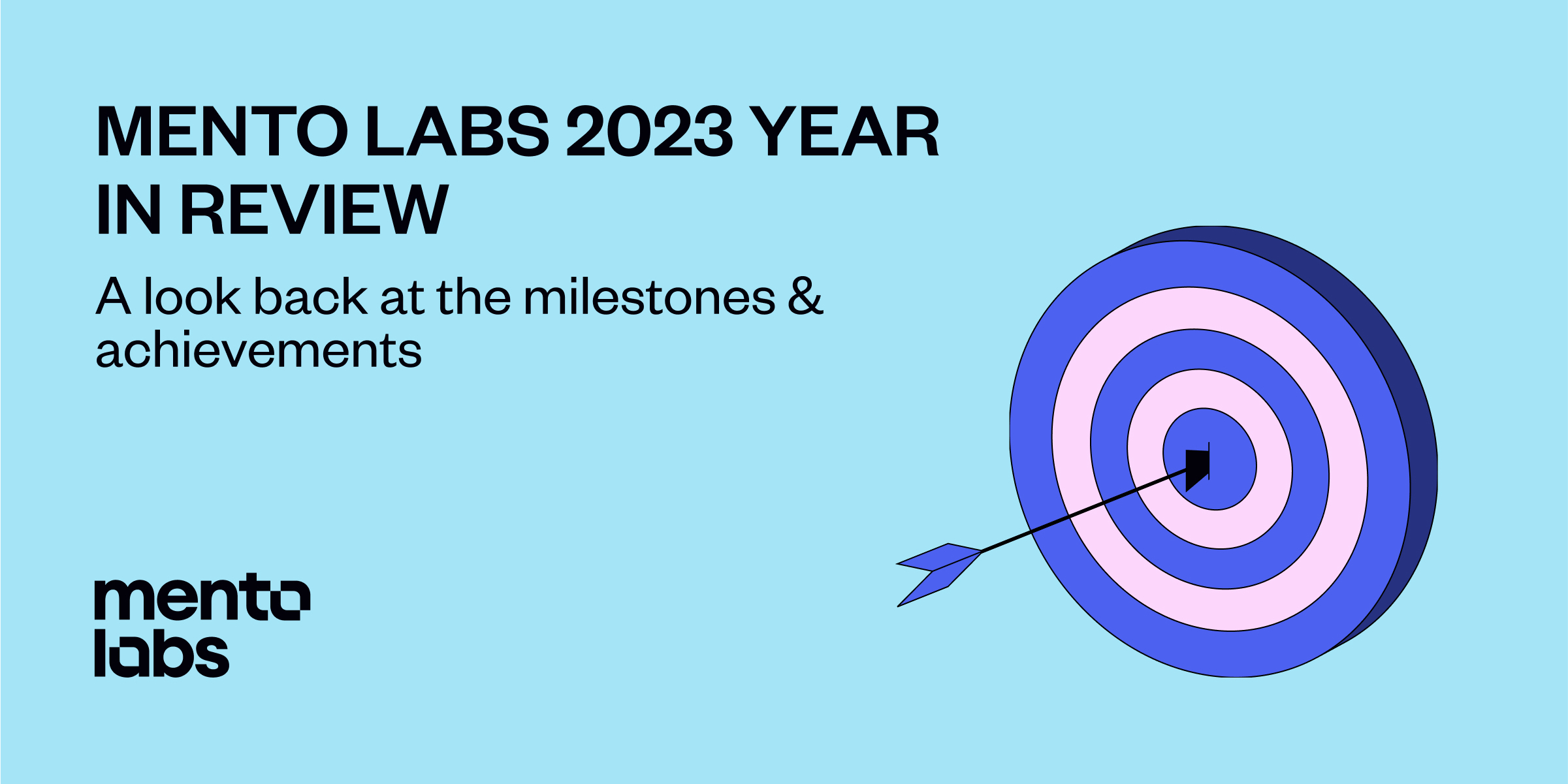 MENTO LABS 2023 YEAR IN REVIEW

A look back at the milestones & achievements

mento
labs